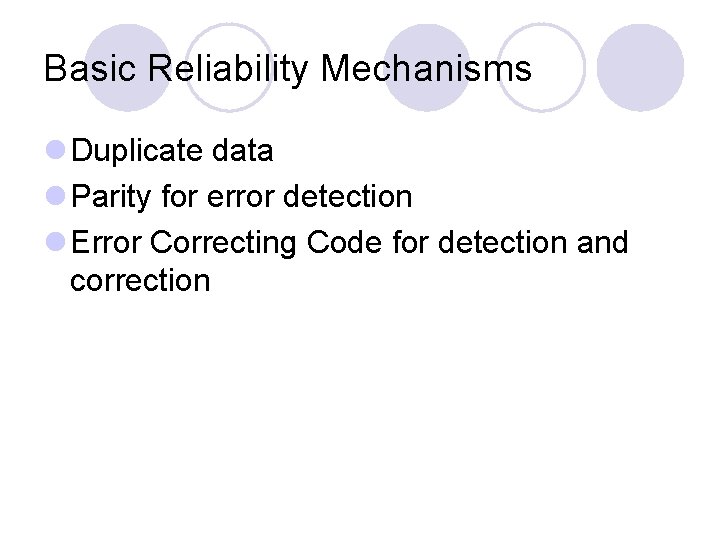 Basic Reliability Mechanisms

- Duplicate data
- Parity for error detection
- Error Correcting Code for detection and correction